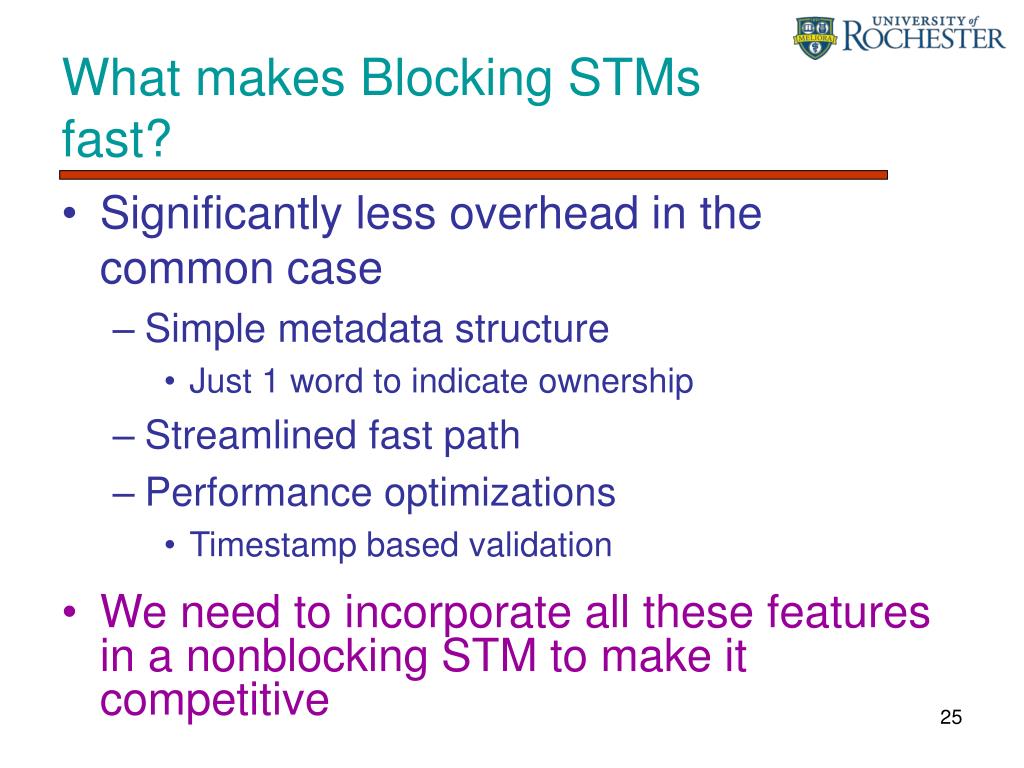 MELIORA UNIVERSITY of ROCHESTER

What makes Blocking STMs fast?

• Significantly less overhead in the common case
– Simple metadata structure
• Just 1 word to indicate ownership
– Streamlined fast path
– Performance optimizations
• Timestamp based validation
• We need to incorporate all these features in a nonblocking STM to make it competitive

25